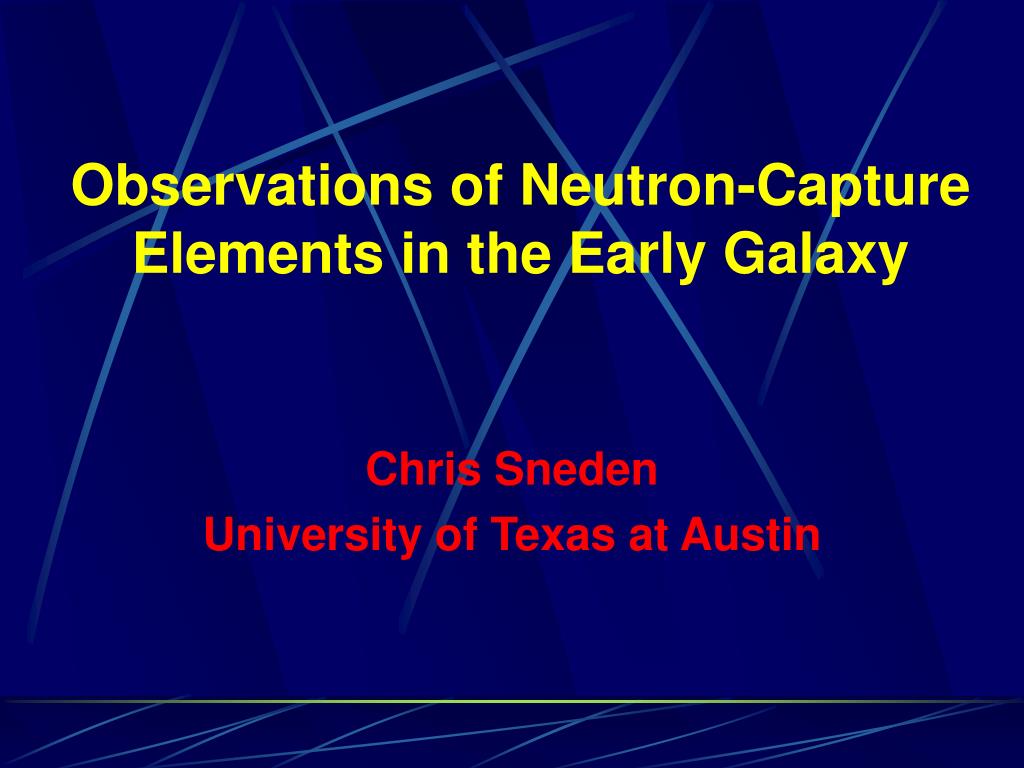 Observations of Neutron-Capture Elements in the Early Galaxy

Chris Sneden
University of Texas at Austin